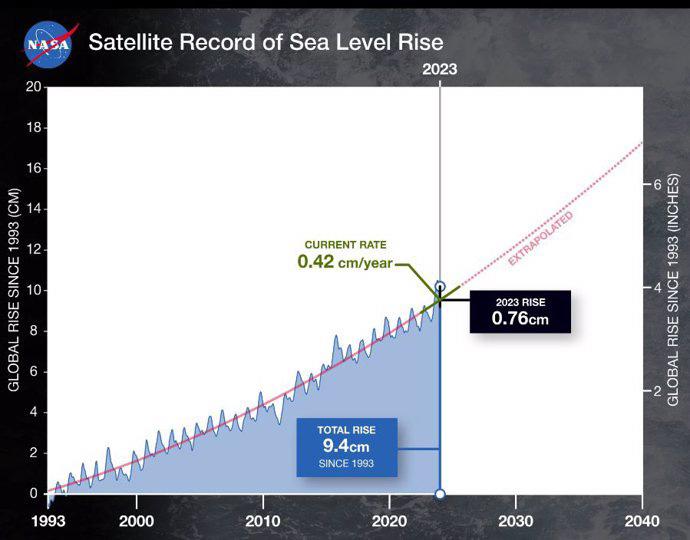 NASA

Satellite Record of Sea Level Rise

2023

GLOBAL RISE SINCE 1993 (CM)

20
18
16
14
12
10
8
6
4
2
0

CURRENT RATE
0.42 cm/year

EXTRAPOLATED

2023 RISE
0.76cm

TOTAL RISE
9.4cm
SINCE 1993

GLOBAL RISE SINCE 1993 (INCHES)

6
4
2

1993
2000
2010
2020
2030
2040